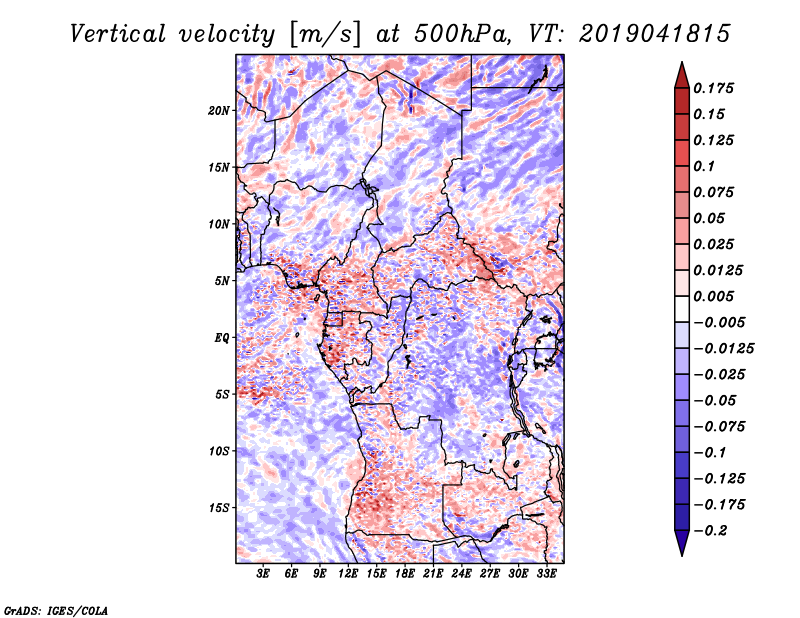 Vertical velocity [m/s] at 500hPa, VT: 2019041815

20N
15N
10N
5N
EQ
5S
10S
15S

3E 6E 9E 12E 15E 18E 21E 24E 27E 30E 33E

0.175
0.15
0.125
0.1
0.075
0.05
0.025
0.0125
0.005
−0.005
−0.0125
−0.025
−0.05
−0.075
−0.1
−0.125
−0.175
−0.2

GrADS: IGES/COLA